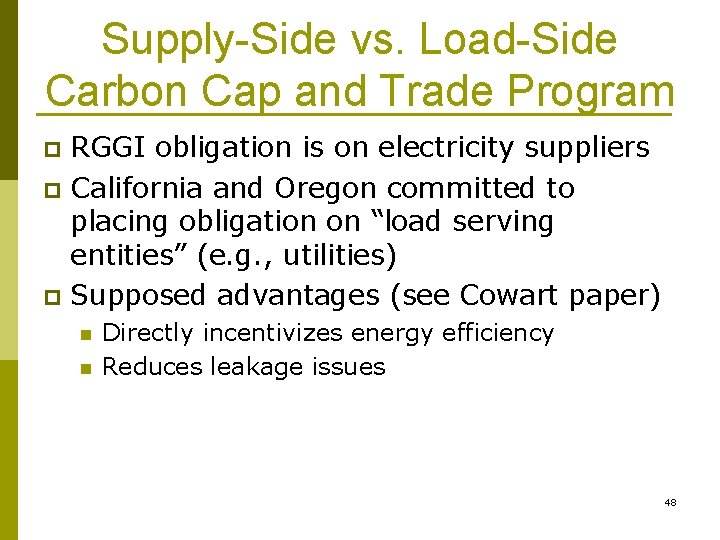 Supply-Side vs. Load-Side Carbon Cap and Trade Program

RGGI obligation is on electricity suppliers

California and Oregon committed to placing obligation on “load serving entities” (e.g., utilities)

Supposed advantages (see Cowart paper)

Directly incentivizes energy efficiency

Reduces leakage issues

48